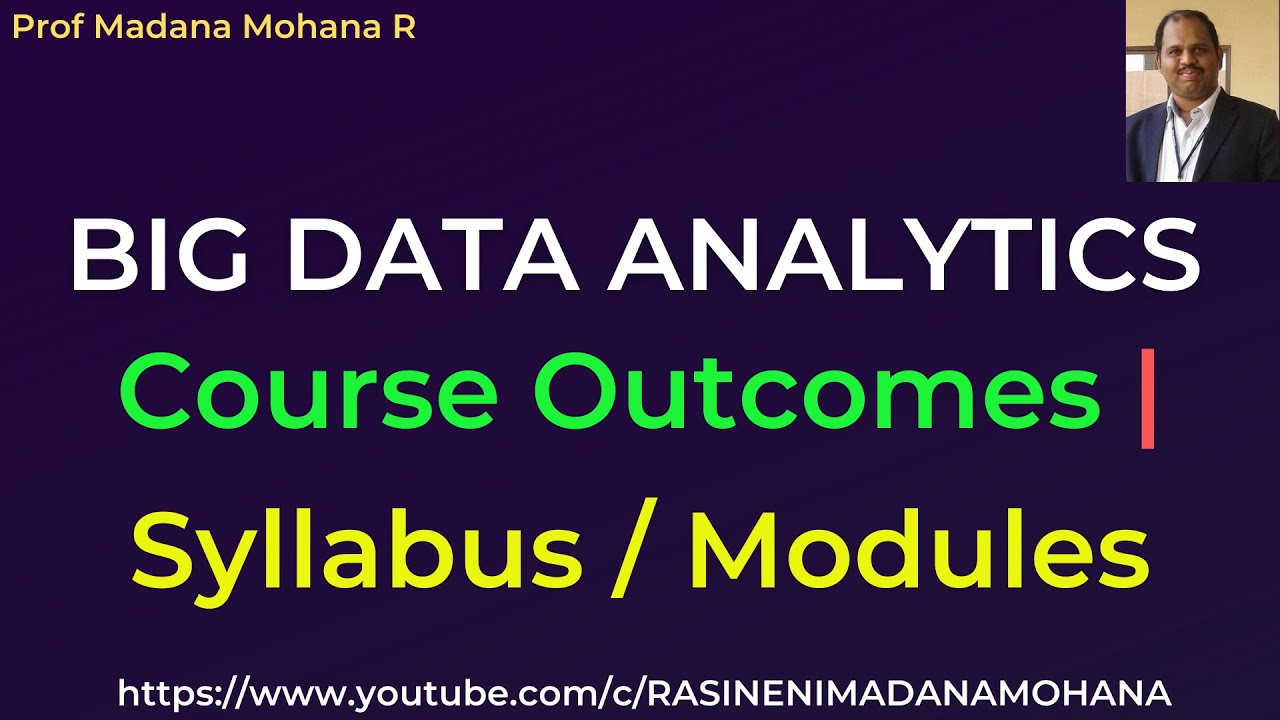 Prof Madana Mohana R

BIG DATA ANALYTICS

Course Outcomes |

Syllabus / Modules

https://www.youtube.com/c/RASINENIMADANAMOHANA